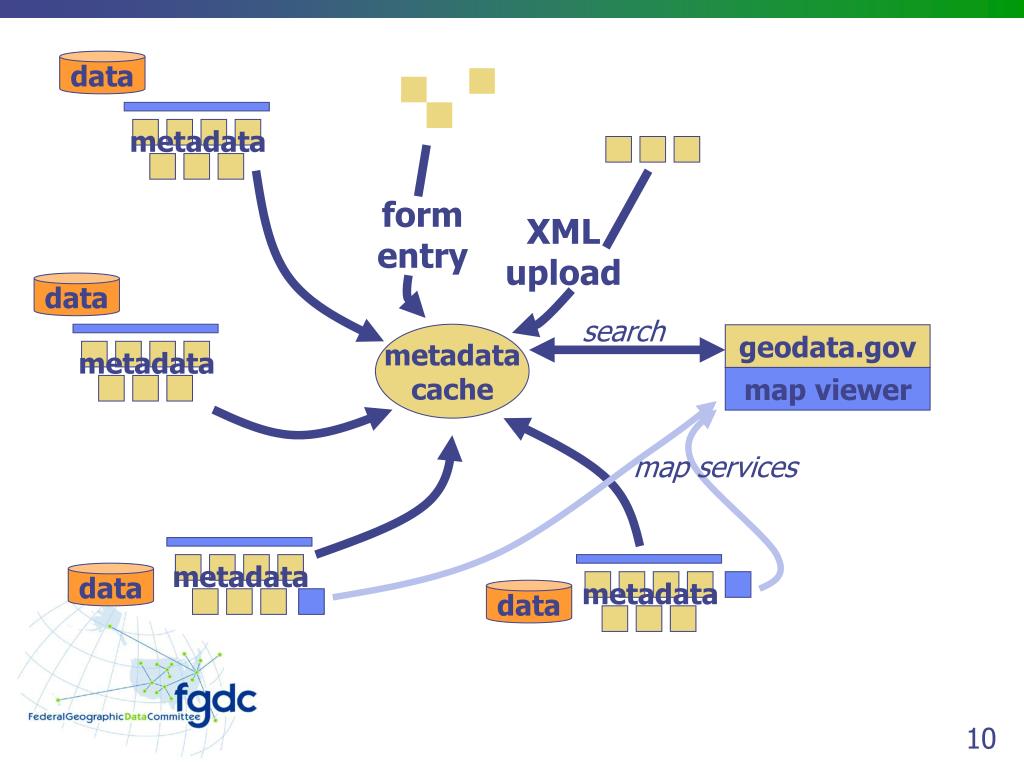 data

metadata

form entry

XML upload

data

metadata

metadata cache

search

geodata.gov

map viewer

map services

data

metadata

data

metadata

fgdc

FederalGeographicDataCommittee

10